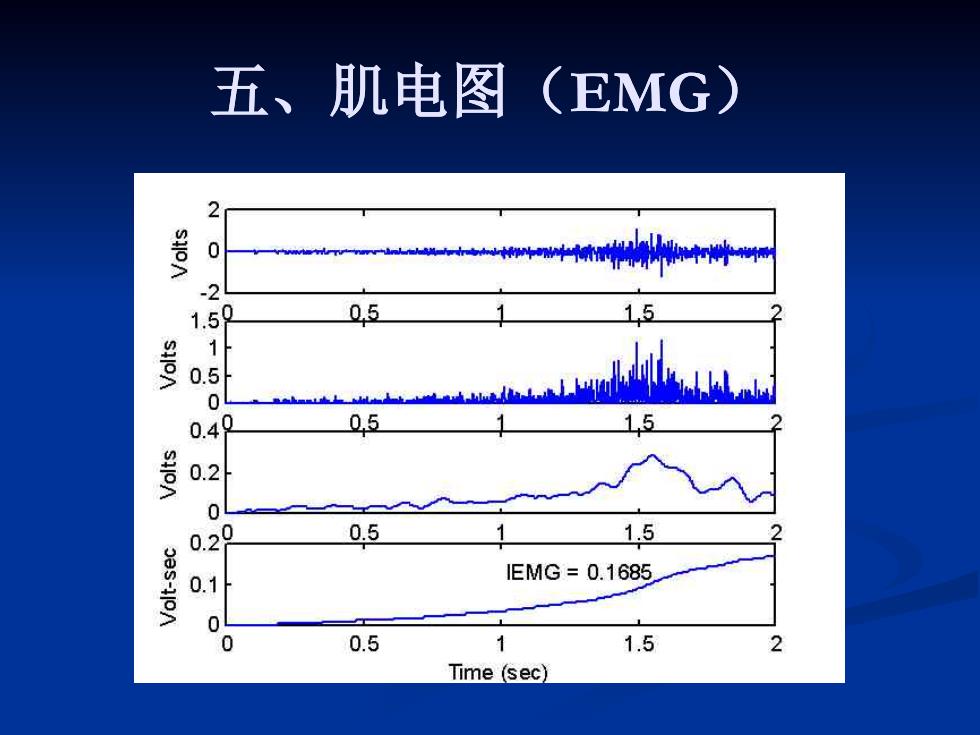 五、肌电图（EMG）

Volts
2
0
-2
0 0.5 1 1.5 2

Volts
1.5
1
0.5
0
0 0.5 1 1.5 2

Volts
0.4
0.2
0
0 0.5 1 1.5 2

Volt-sec
0.2
0.1
0
IEMG = 0.1685
0 0.5 1 1.5 2
Time (sec)